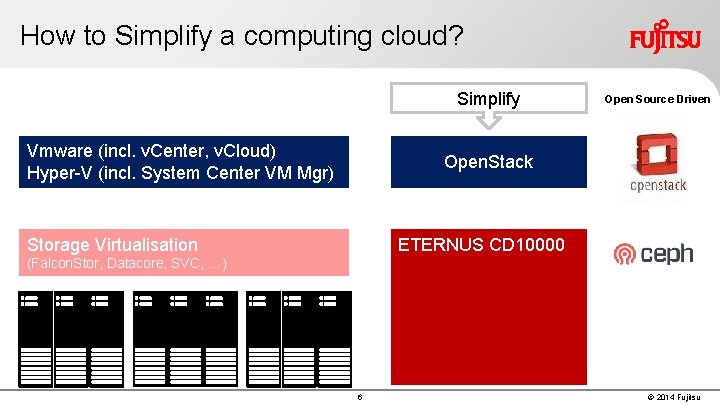 How to Simplify a computing cloud?

FUJITSU

Simplify

Open Source Driven

Vmware (incl. vCenter, vCloud)
Hyper-V (incl. System Center VM Mgr)

OpenStack

openstack

Storage Virtualisation
(FalconStor, Datacore, SVC, ...)

ETERNUS CD10000

ceph

6

© 2014 Fujitsu